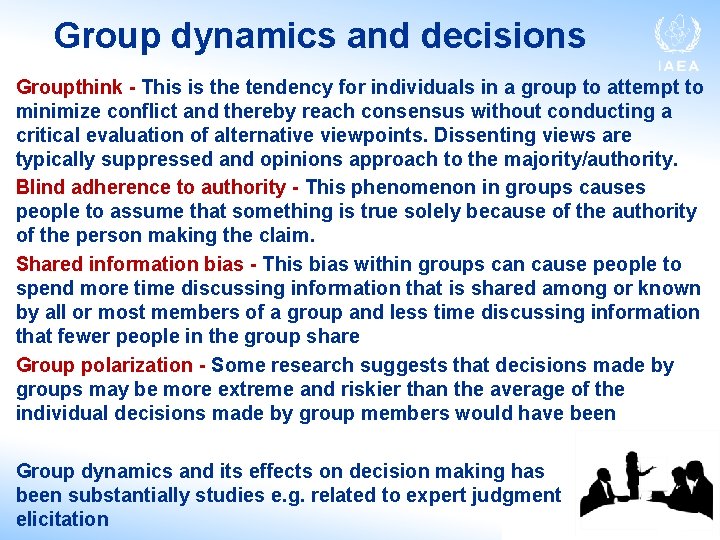 Group dynamics and decisions

IAEA

Groupthink - This is the tendency for individuals in a group to attempt to minimize conflict and thereby reach consensus without conducting a critical evaluation of alternative viewpoints. Dissenting views are typically suppressed and opinions approach to the majority/authority.

Blind adherence to authority - This phenomenon in groups causes people to assume that something is true solely because of the authority of the person making the claim.

Shared information bias - This bias within groups can cause people to spend more time discussing information that is shared among or known by all or most members of a group and less time discussing information that fewer people in the group share

Group polarization - Some research suggests that decisions made by groups may be more extreme and riskier than the average of the individual decisions made by group members would have been

Group dynamics and its effects on decision making has been substantially studies e.g. related to expert judgment elicitation